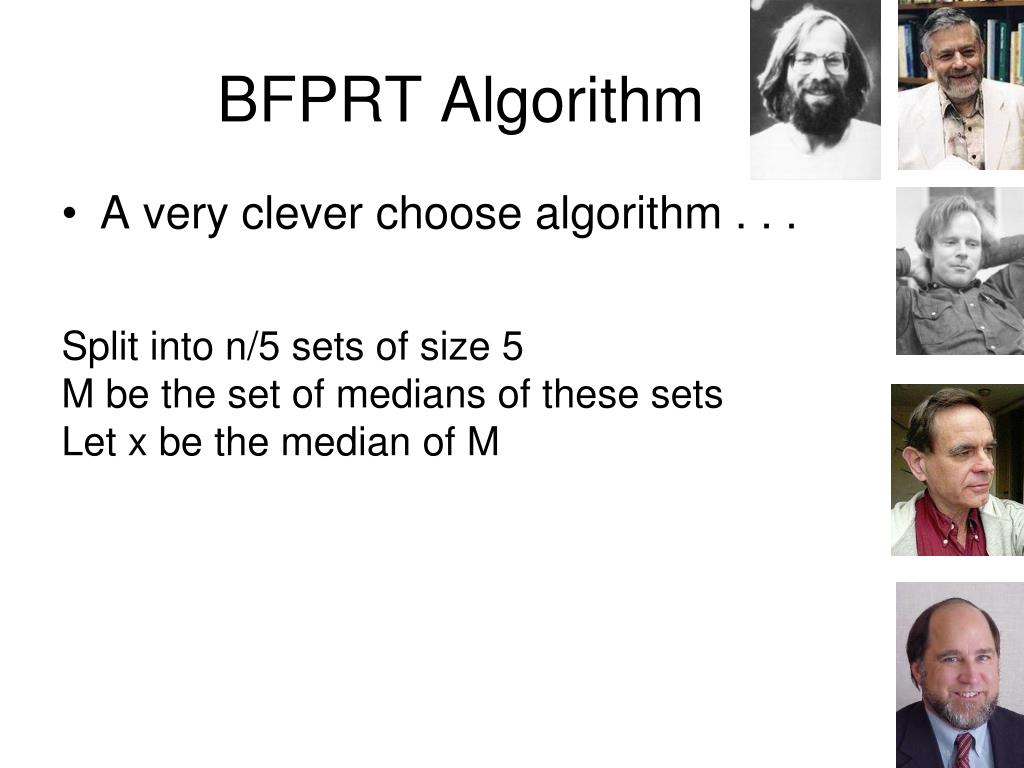 BFPRT Algorithm

• A very clever choose algorithm . . .

Split into n/5 sets of size 5
M be the set of medians of these sets
Let x be the median of M